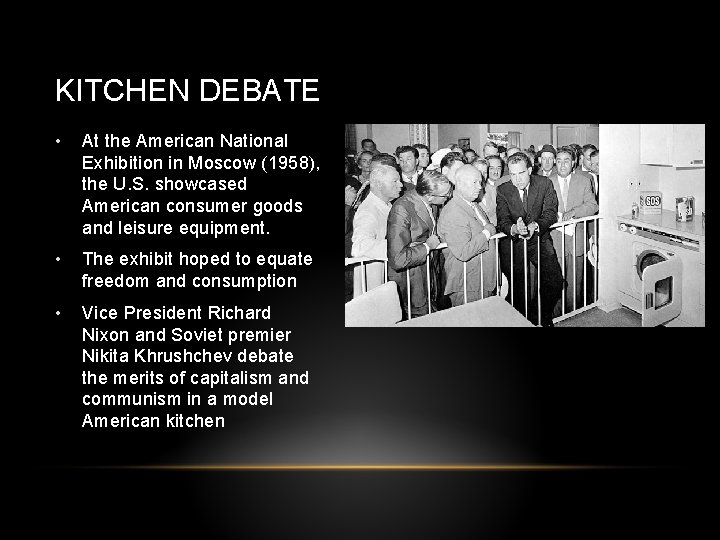 KITCHEN DEBATE

• At the American National Exhibition in Moscow (1958), the U.S. showcased American consumer goods and leisure equipment.

• The exhibit hoped to equate freedom and consumption

• Vice President Richard Nixon and Soviet premier Nikita Khrushchev debate the merits of capitalism and communism in a model American kitchen